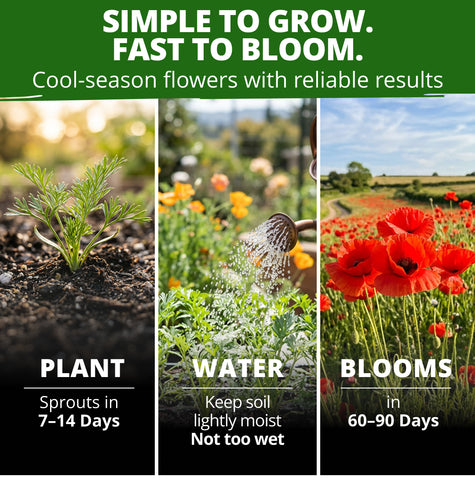 SIMPLE TO GROW.
FAST TO BLOOM.
Cool-season flowers with reliable results

PLANT
Sprouts in
7–14 Days

WATER
Keep soil
lightly moist
Not too wet

BLOOMS
in
60–90 Days